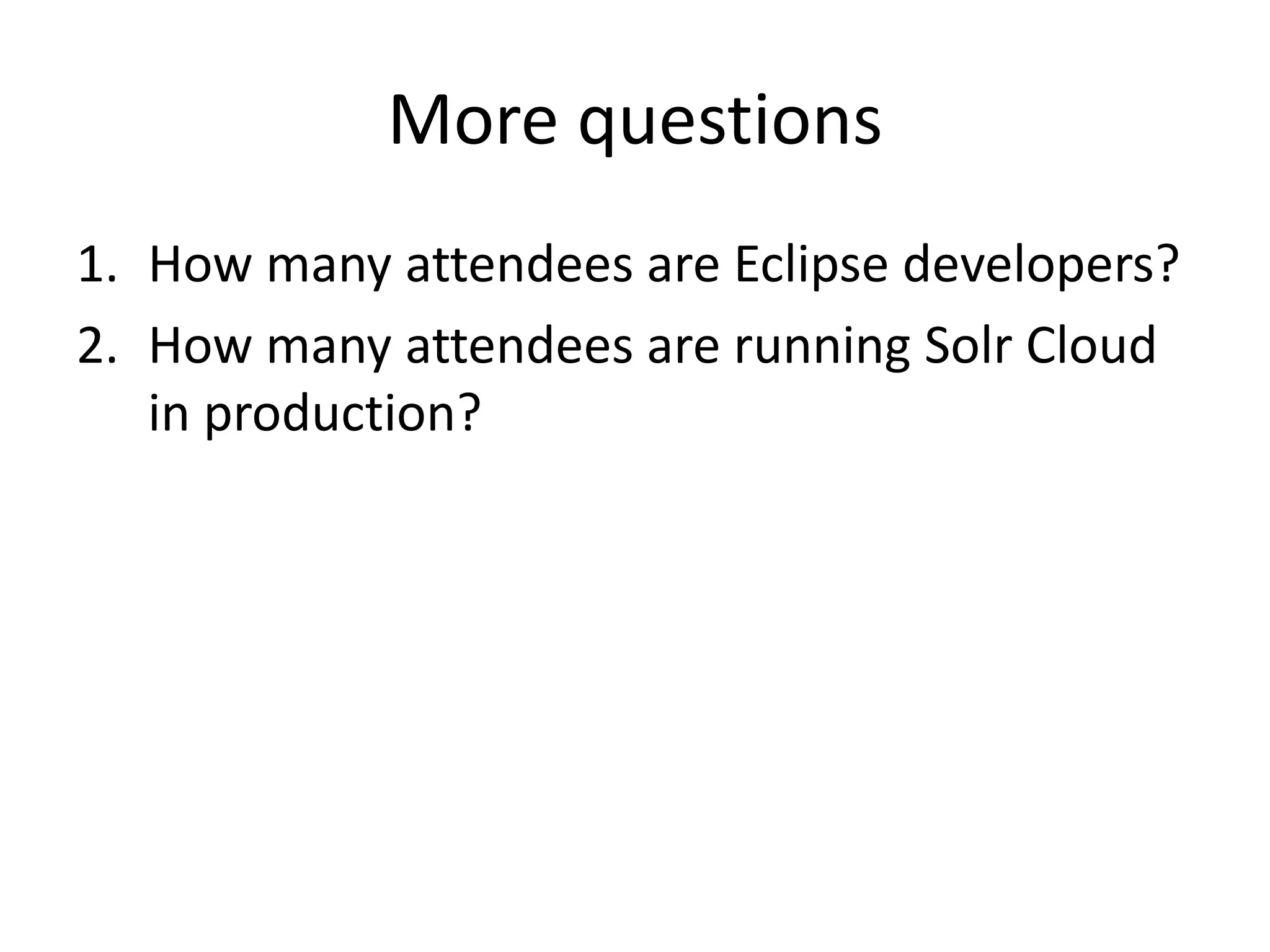 More questions

1. How many attendees are Eclipse developers?
2. How many attendees are running Solr Cloud in production?